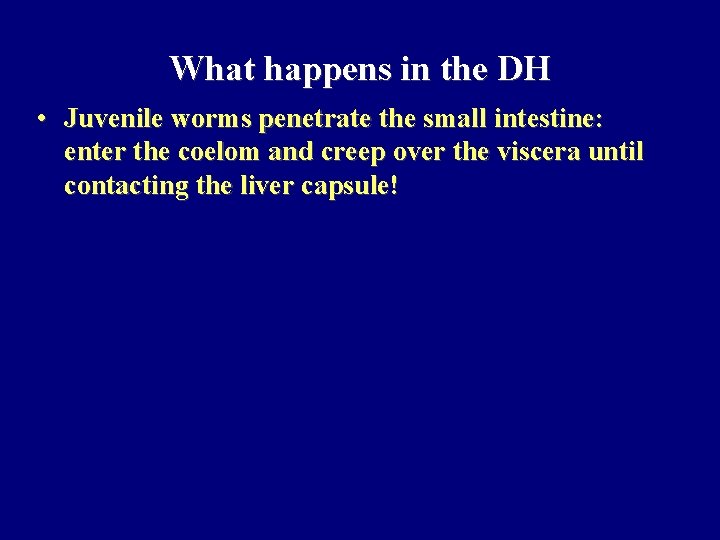 What happens in the DH

• Juvenile worms penetrate the small intestine: enter the coelom and creep over the viscera until contacting the liver capsule!